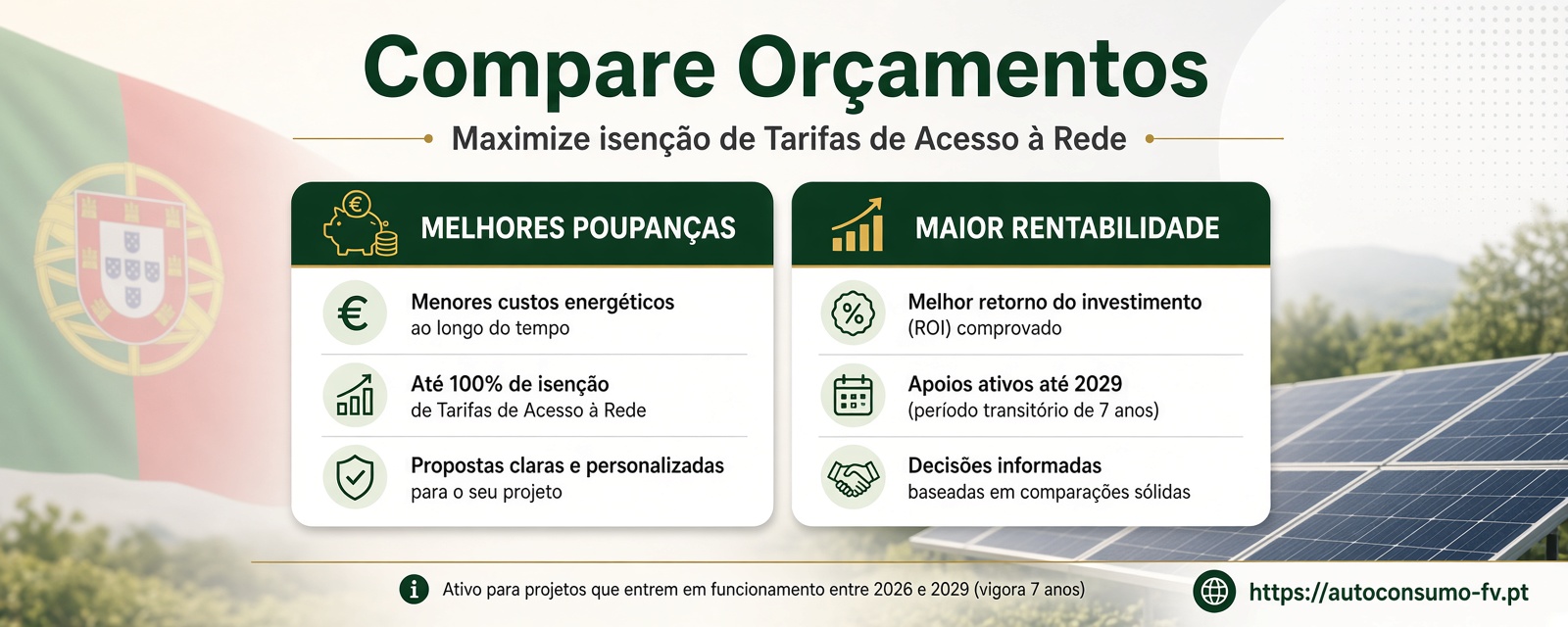 Compare Orçamentos

Maximize isenção de Tarifas de Acesso à Rede

MELHORES POUPANÇAS

Menores custos energéticos
ao longo do tempo

Até 100% de isenção
de Tarifas de Acesso à Rede

Propostas claras e personalizadas
para o seu projeto

MAIOR RENTABILIDADE

Melhor retorno do investimento
(ROI) comprovado

Apoios ativos até 2029
(período transitório de 7 anos)

Decisões informadas
baseadas em comparações sólidas

Ativo para projetos que entrem em funcionamento entre 2026 e 2029 (vigora 7 anos)

https://autoconsumo-fv.pt